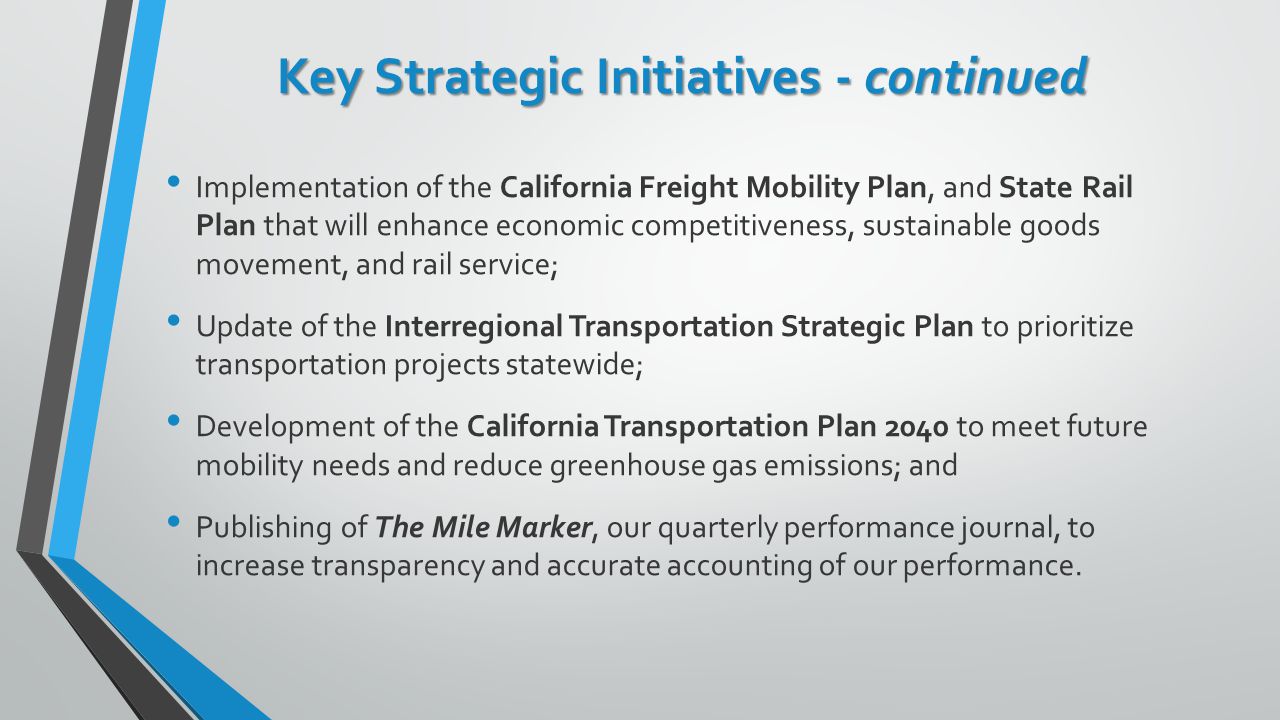 Key Strategic Initiatives - continued

• Implementation of the California Freight Mobility Plan, and State Rail Plan that will enhance economic competitiveness, sustainable goods movement, and rail service;

• Update of the Interregional Transportation Strategic Plan to prioritize transportation projects statewide;

• Development of the California Transportation Plan 2040 to meet future mobility needs and reduce greenhouse gas emissions; and

• Publishing of The Mile Marker, our quarterly performance journal, to increase transparency and accurate accounting of our performance.